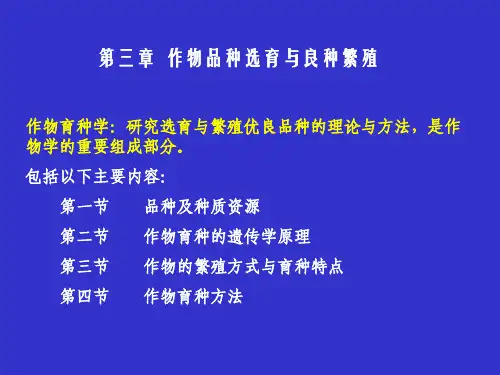 第三章 作物品种选育与良种繁殖

作物育种学：研究选育与繁殖优良品种的理论与方法，是作物学的重要组成部分。

包括以下主要内容：

第一节　品种及种质资源

第二节　作物育种的遗传学原理

第三节　作物的繁殖方式与育种特点

第四节　作物育种方法